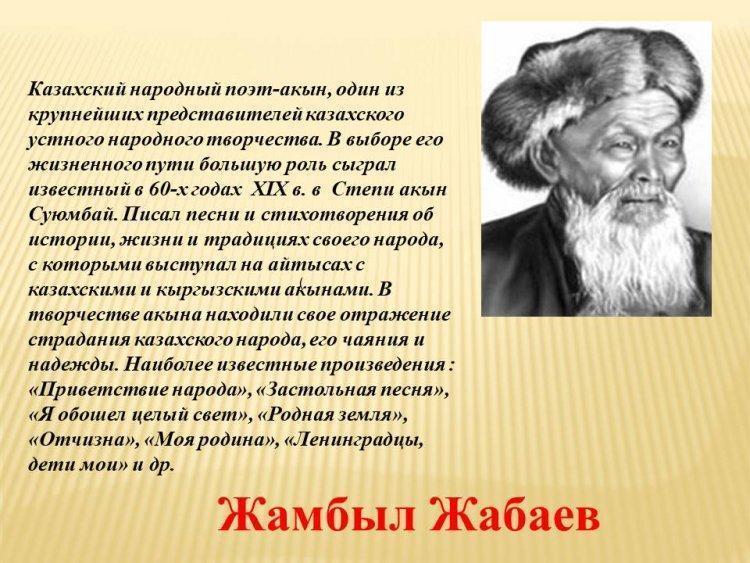 Казахский народный поэт-акын, один из крупнейших представителей казахского устного народного творчества. В выборе его жизненного пути большую роль сыграл известный в 60-х годах XIX в. в Степи акын Суюмбай. Писал песни и стихотворения об истории, жизни и традициях своего народа, с которыми выступал на айтысах с казахскими и кыргызскими акынами. В творчестве акына находили свое отражение страдания казахского народа, его чаяния и надежды. Наиболее известные произведения : «Приветствие народа», «Застольная песня», «Я обошел целый свет», «Родная земля», «Отчизна», «Моя родина», «Ленинградцы, дети мои» и др.

Жамбыл Жабаев